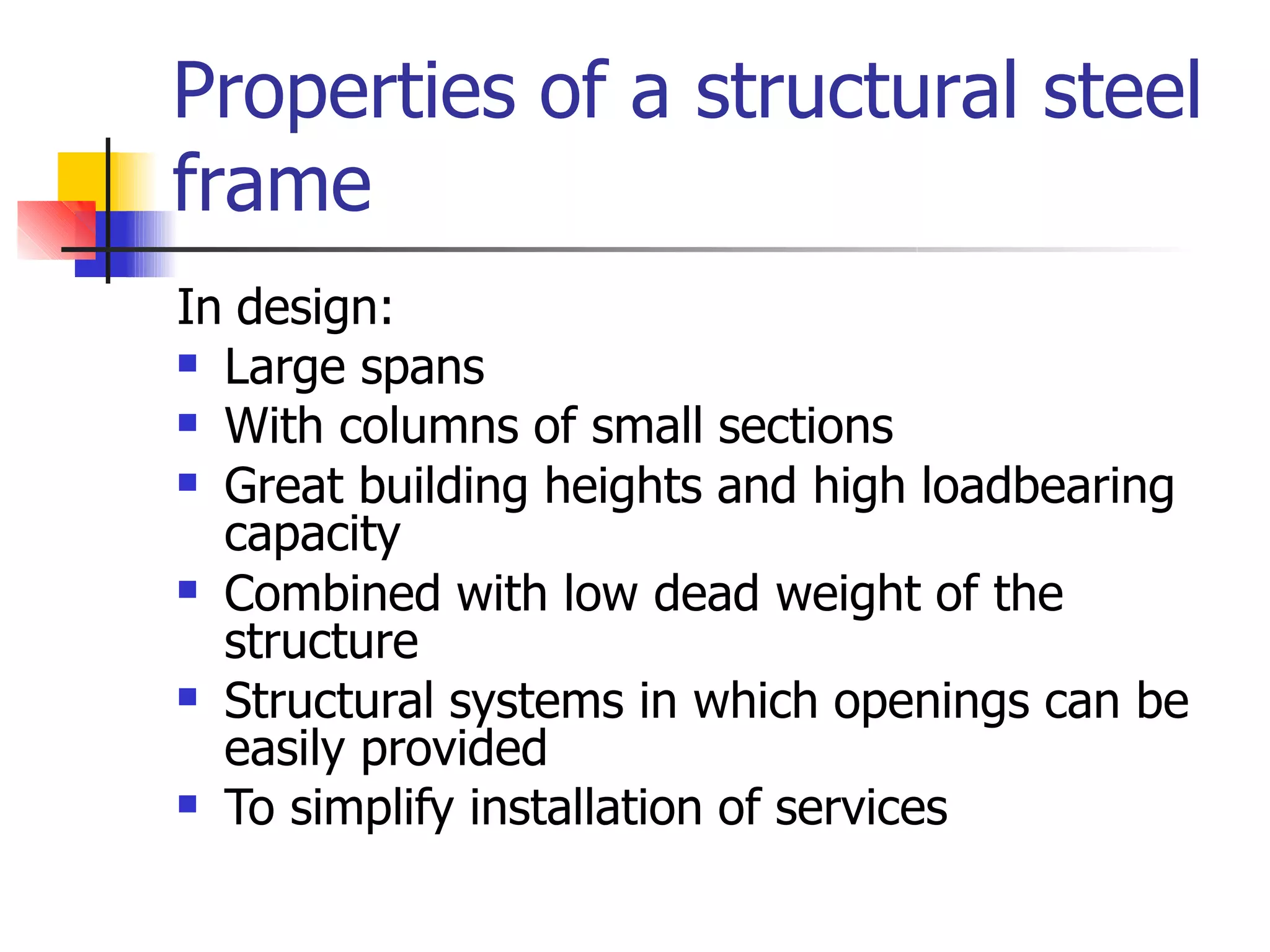 Properties of a structural steel frame

In design:

- Large spans
- With columns of small sections
- Great building heights and high loadbearing capacity
- Combined with low dead weight of the structure
- Structural systems in which openings can be easily provided
- To simplify installation of services